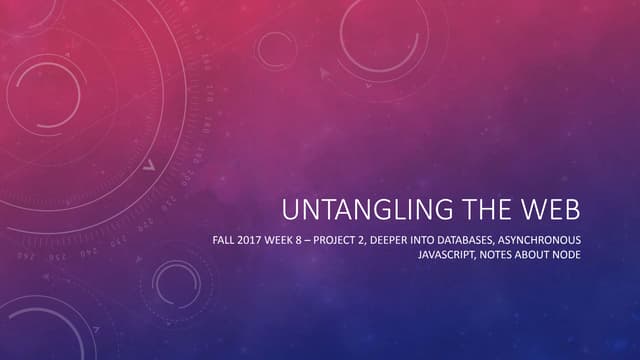 UNTANGLING THE WEB

FALL 2017 WEEK 8 – PROJECT 2, DEEPER INTO DATABASES, ASYNCHRONOUS JAVASCRIPT, NOTES ABOUT NODE